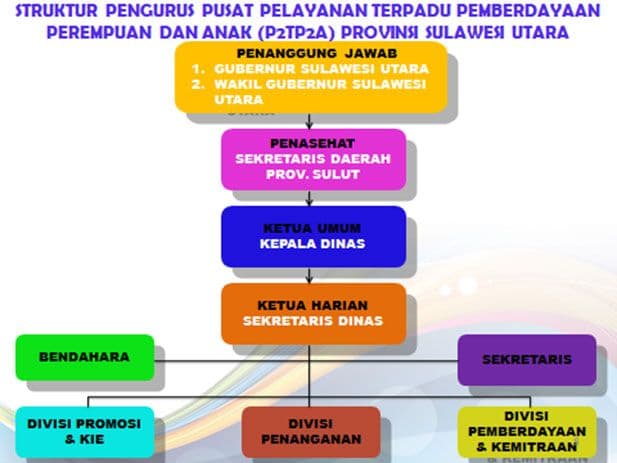 STRUKTUR PENGURUS PUSAT PELAYANAN TERPADU PEMBERDAYAAN PEREMPUAN DAN ANAK (P2TP2A) PROVINSI SULAWESI UTARA

PENANGGUNG JAWAB
1. GUBERNUR SULAWESI UTARA
2. WAKIL GUBERNUR SULAWESI UTARA

PENASEHAT
SEKRETARIS DAERAH PROV. SULUT

KETUA UMUM
KEPALA DINAS

KETUA HARIAN
SEKRETARIS DINAS

BENDAHARA

SEKRETARIS

DIVISI PROMOSI & KIE

DIVISI PENANGANAN

DIVISI PEMBERDAYAAN & KEMITRAAN